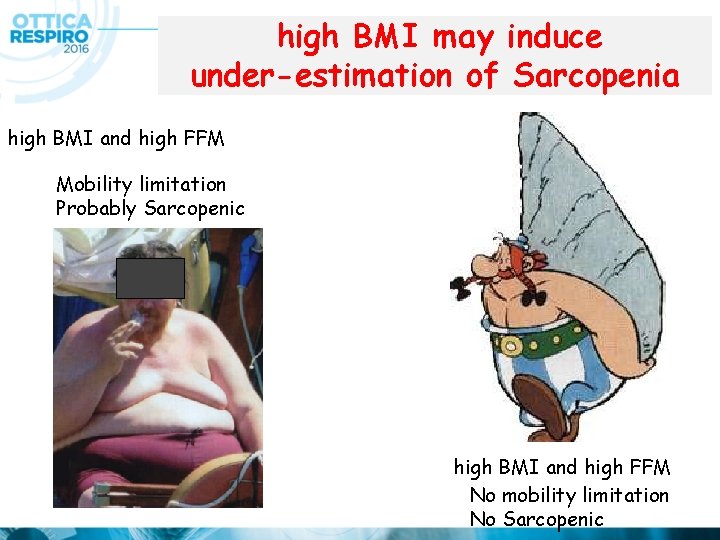 OTTICA
RESPIRO
2016

high BMI may induce under-estimation of Sarcopenia

high BMI and high FFM

Mobility limitation
Probably Sarcopenic

high BMI and high FFM
No mobility limitation
No Sarcopenic